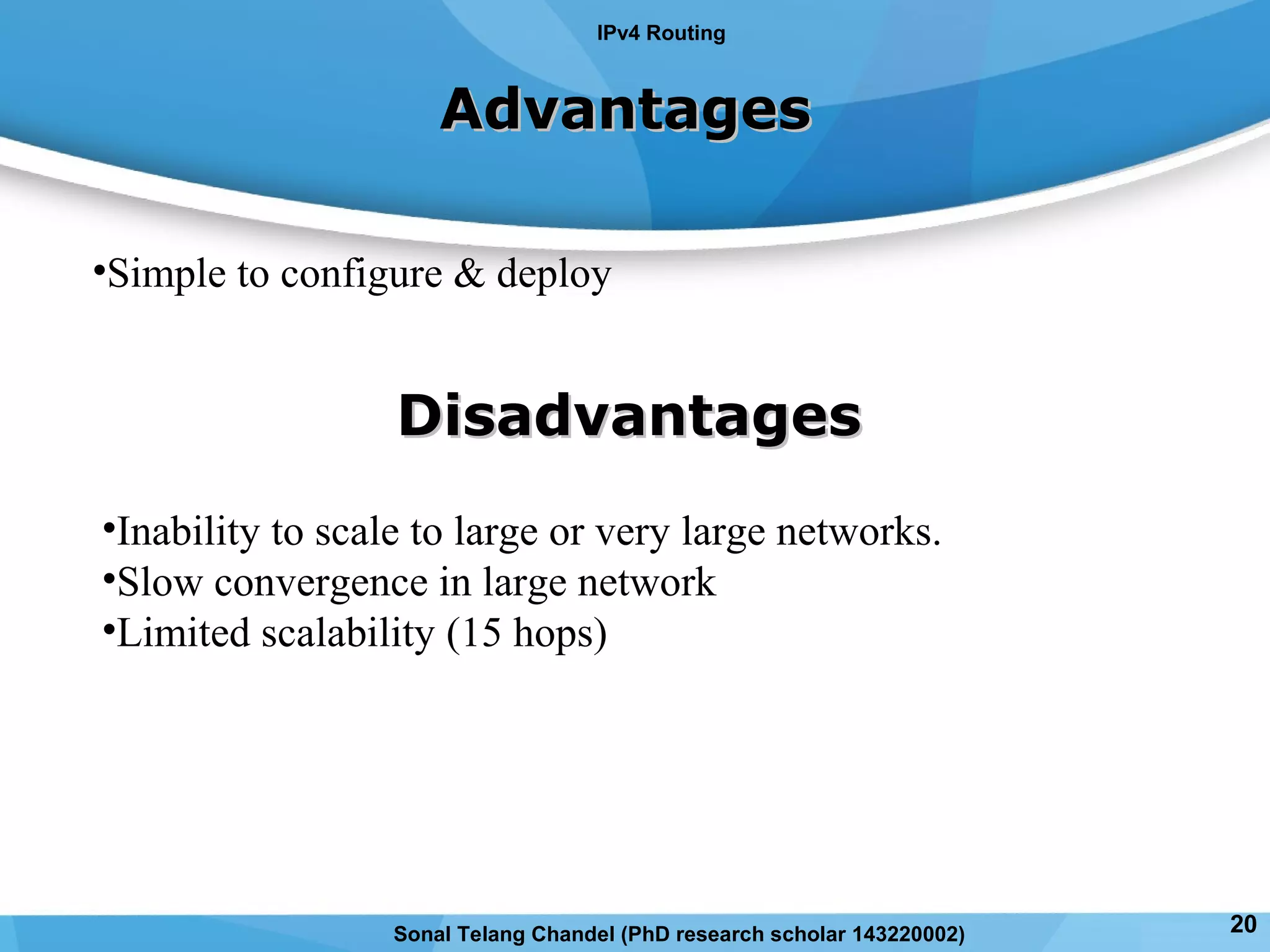 IPv4 Routing

Advantages

•Simple to configure & deploy

Disadvantages

•Inability to scale to large or very large networks.
•Slow convergence in large network
•Limited scalability (15 hops)

Sonal Telang Chandel (PhD research scholar 143220002)

20